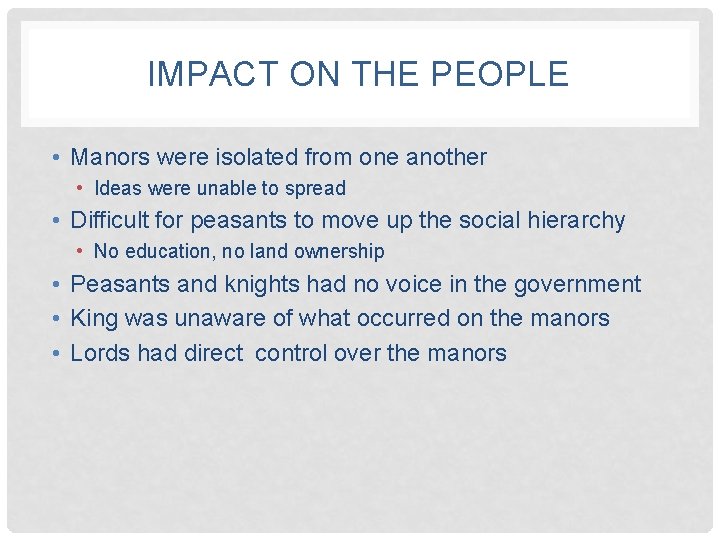 IMPACT ON THE PEOPLE

• Manors were isolated from one another
  • Ideas were unable to spread
• Difficult for peasants to move up the social hierarchy
  • No education, no land ownership
• Peasants and knights had no voice in the government
• King was unaware of what occurred on the manors
• Lords had direct control over the manors